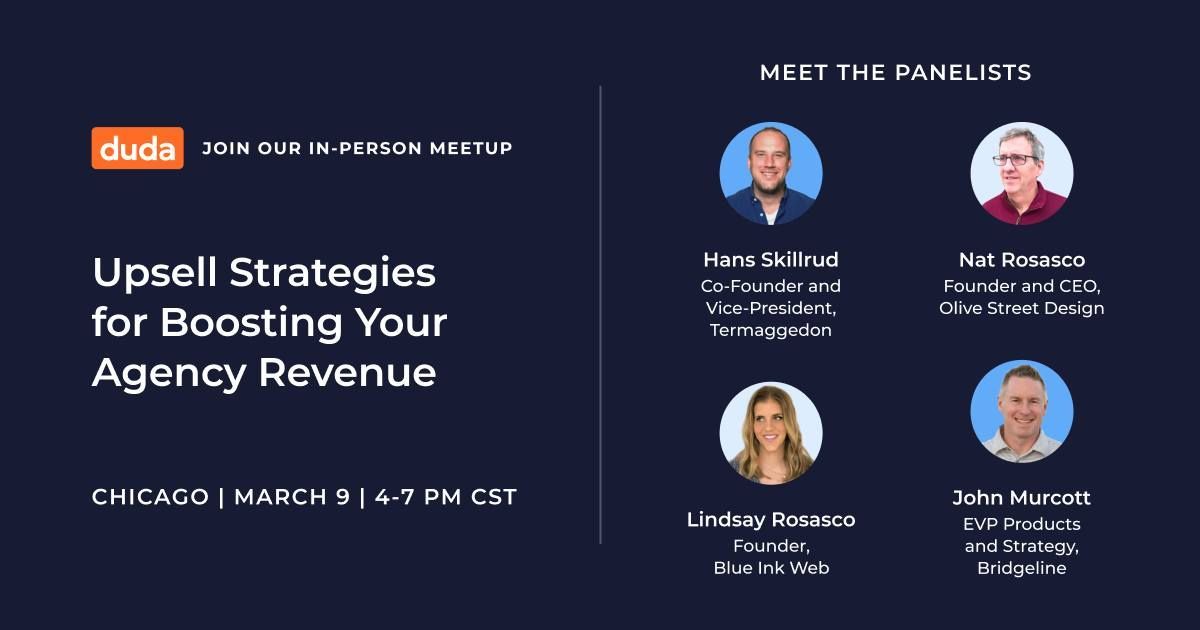 duda JOIN OUR IN-PERSON MEETUP

Upsell Strategies for Boosting Your Agency Revenue

CHICAGO | MARCH 9 | 4-7 PM CST

MEET THE PANELISTS

Hans Skillrud
Co-Founder and Vice-President, Termaggedon

Nat Rosasco
Founder and CEO, Olive Street Design

Lindsay Rosasco
Founder, Blue Ink Web

John Murcott
EVP Products and Strategy, Bridgeline